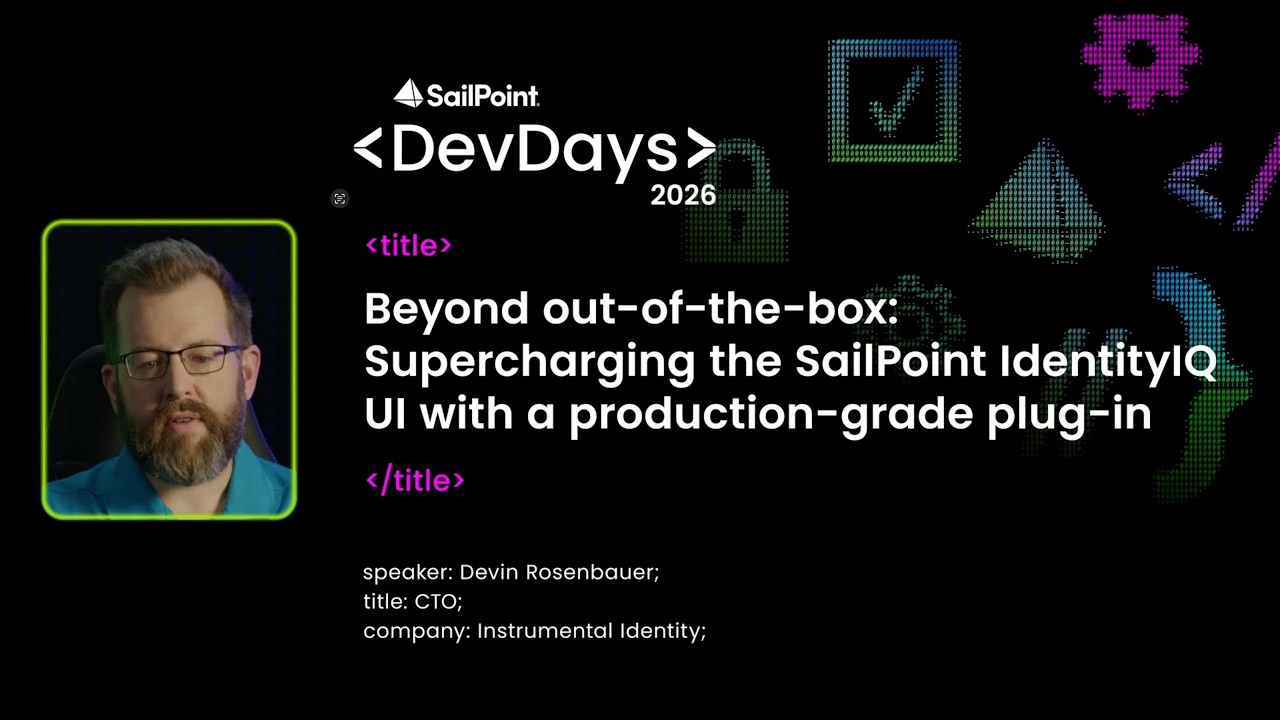 SailPoint
<DevDays>
2026

<title>

Beyond out-of-the-box: Supercharging the SailPoint IdentityIQ UI with a production-grade plug-in

</title>

speaker: Devin Rosenbauer;
title: CTO;
company: Instrumental Identity;